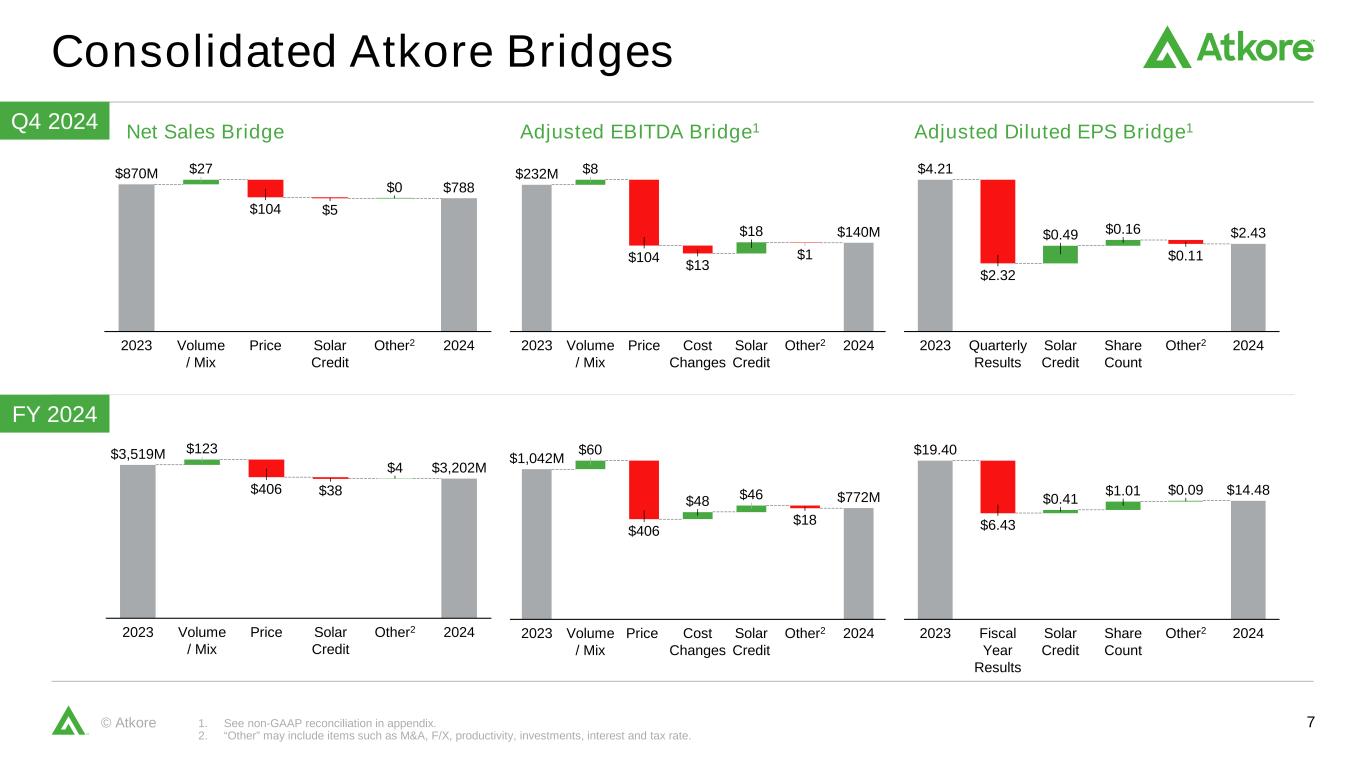 Consolidated Atkore Bridges

Atkore

Q4 2024

Net Sales Bridge

$870M $27 $104 $5 $0 $788

2023 Volume / Mix Price Solar Credit Other$^2$ 2024

Adjusted EBITDA Bridge$^1$

$232M $8 $104 $13 $18 $1 $140M

2023 Volume / Mix Price Cost Changes Solar Credit Other$^2$ 2024

Adjusted Diluted EPS Bridge$^1$

$4.21 $2.32 $0.49 $0.16 $0.11 $2.43

2023 Quarterly Results Solar Credit Share Count Other$^2$ 2024

FY 2024

$3,519M $123 $406 $38 $4 $3,202M

2023 Volume / Mix Price Solar Credit Other$^2$ 2024

$1,042M $60 $406 $48 $46 $18 $772M

2023 Volume / Mix Price Cost Changes Solar Credit Other$^2$ 2024

$19.40 $6.43 $0.41 $1.01 $0.09 $14.48

2023 Fiscal Year Results Solar Credit Share Count Other$^2$ 2024

© Atkore

1. See non-GAAP reconciliation in appendix.
2. "Other" may include items such as M&A, F/X, productivity, investments, interest and tax rate.

7